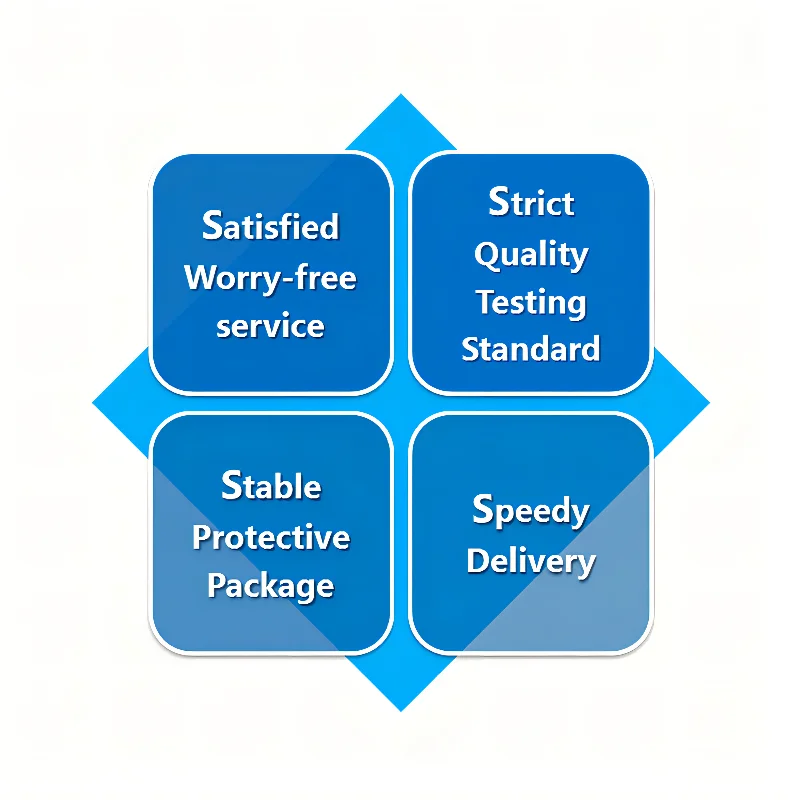 Satisfied Worry-free service

Strict Quality Testing Standard

Stable Protective Package

Speedy Delivery